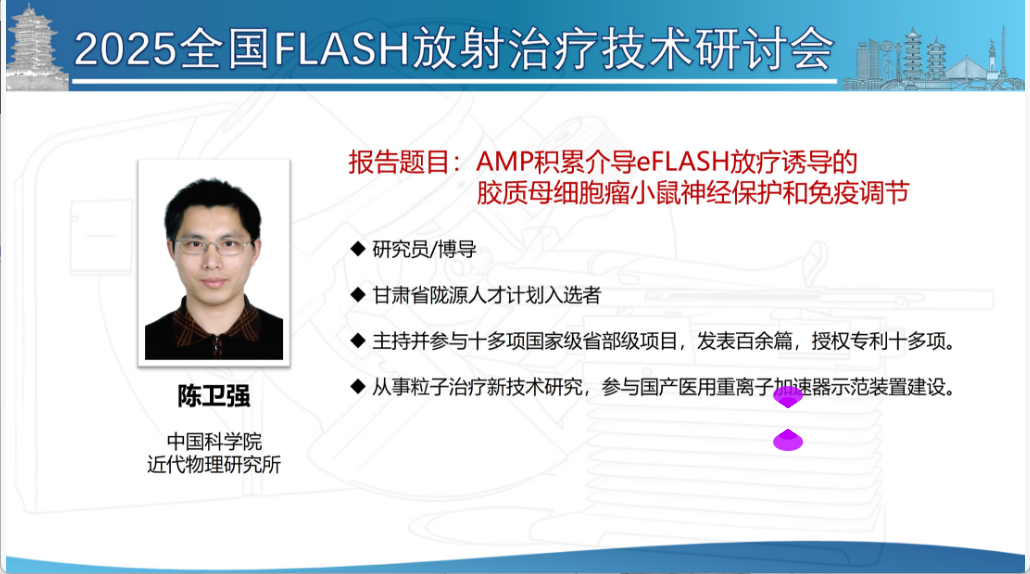 2025全国FLASH放射治疗技术研讨会

报告题目：AMP积累介导eFLASH放疗诱导的胶质母细胞瘤小鼠神经保护和免疫调节

◆ 研究员/博导

◆ 甘肃省陇源人才计划入选者

◆ 主持并参与十多项国家级省部级项目，发表百余篇，授权专利十多项。

◆ 从事粒子治疗新技术研究，参与国产医用重离子加速器示范装置建设。

陈卫强

中国科学院
近代物理研究所